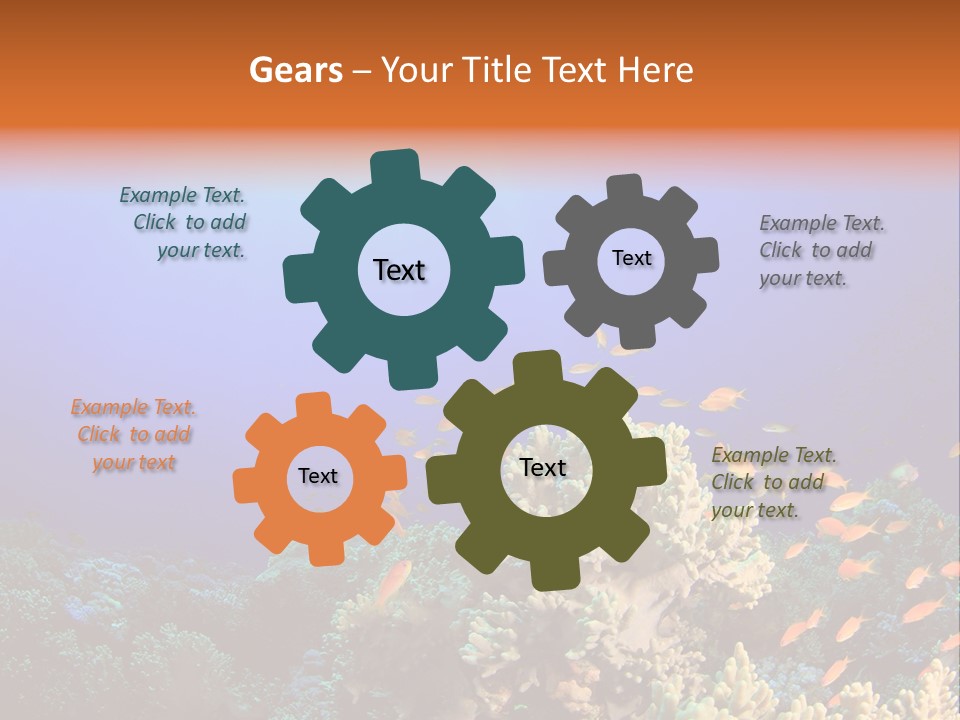 Gears – Your Title Text Here

Example Text. Click to add your text.

Text

Text

Example Text. Click to add your text.

Example Text. Click to add your text

Text

Text

Example Text. Click to add your text.